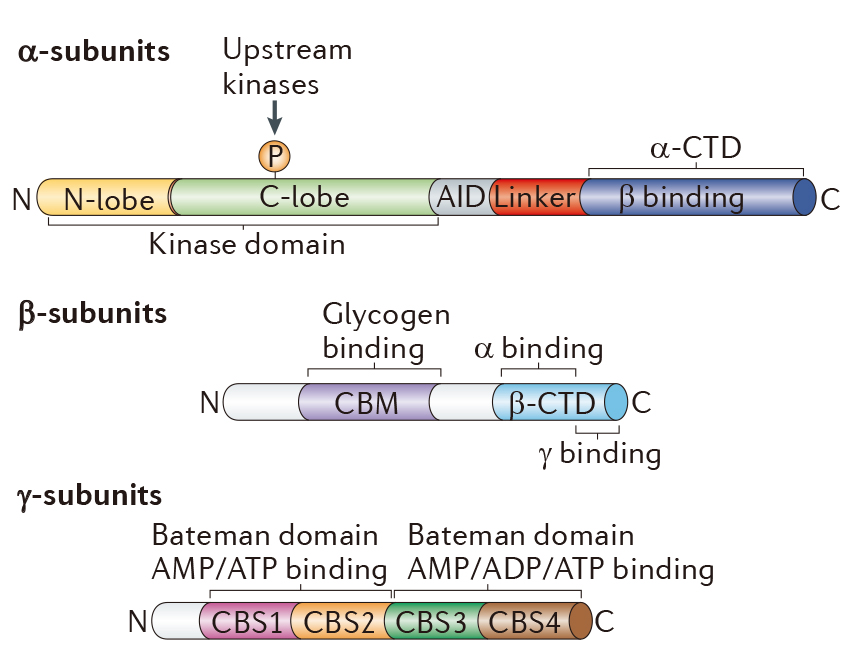 α-subunits

Upstream kinases

P

α-CTD

N N-lobe C-lobe AID Linker β binding C

Kinase domain

β-subunits

Glycogen binding

α binding

N CBM β-CTD C

γ binding

γ-subunits

Bateman domain AMP/ATP binding

Bateman domain AMP/ADP/ATP binding

N CBS1 CBS2 CBS3 CBS4 C